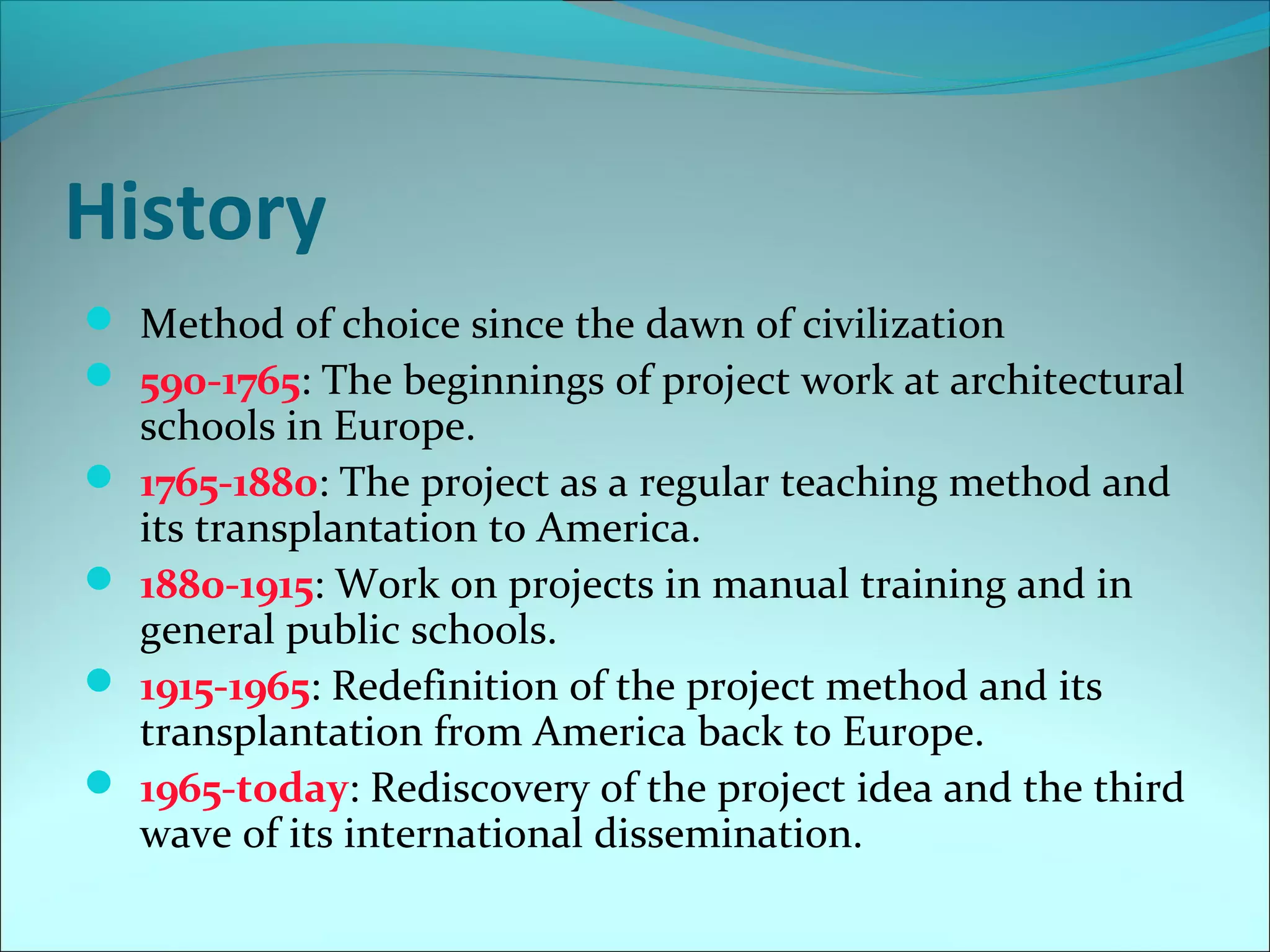 History

Method of choice since the dawn of civilization

590-1765: The beginnings of project work at architectural schools in Europe.

1765-1880: The project as a regular teaching method and its transplantation to America.

1880-1915: Work on projects in manual training and in general public schools.

1915-1965: Redefinition of the project method and its transplantation from America back to Europe.

1965-today: Rediscovery of the project idea and the third wave of its international dissemination.